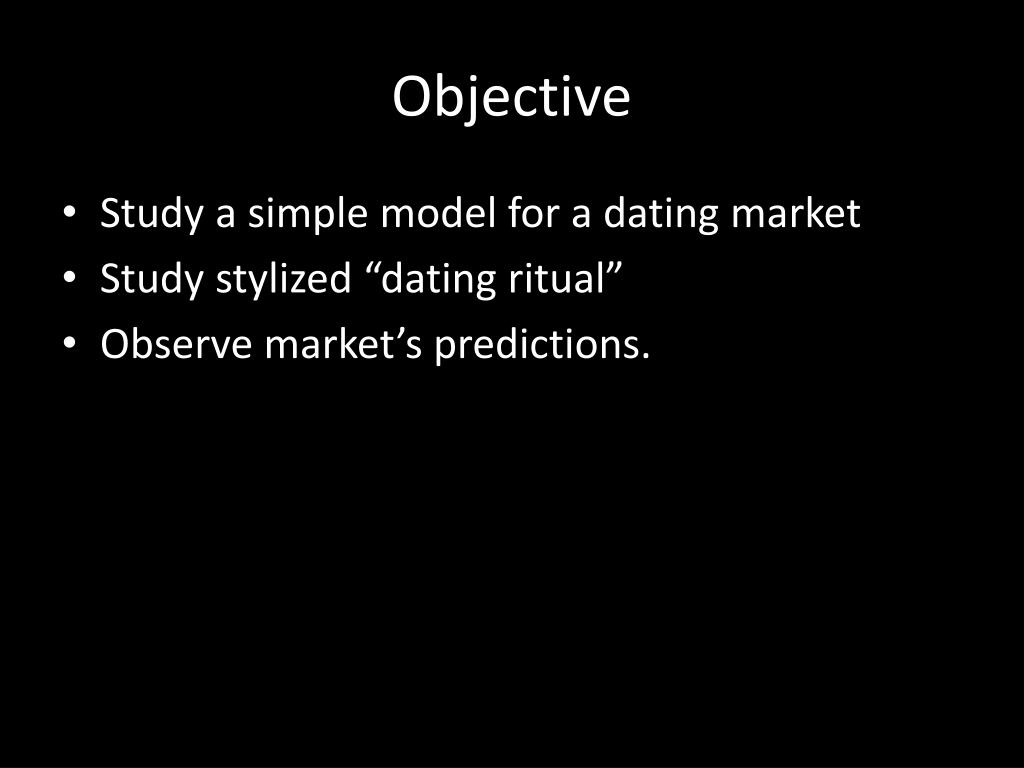 Objective

• Study a simple model for a dating market
• Study stylized “dating ritual”
• Observe market’s predictions.